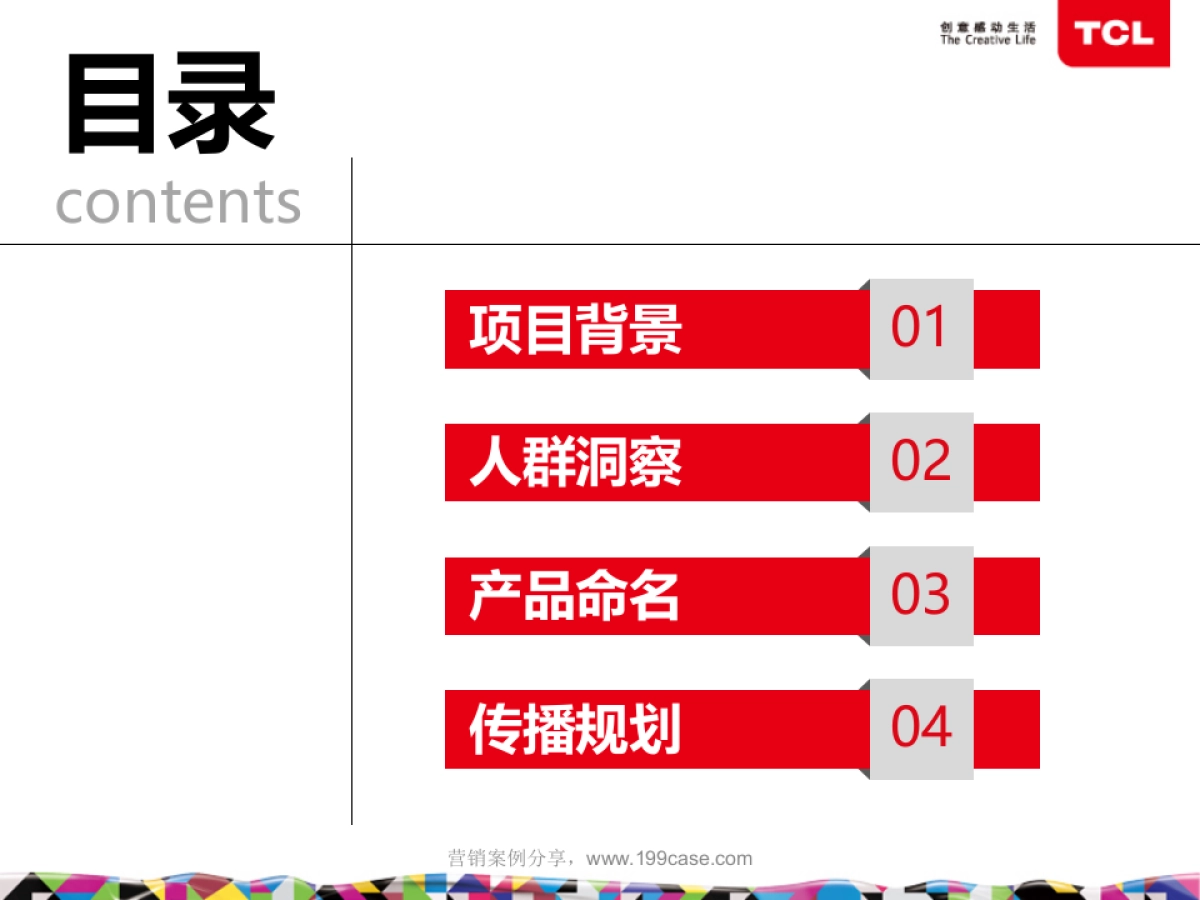 创意感动生活
The Creative Life

TCL

目录
contents

项目背景 01

人群洞察 02

产品命名 03

传播规划 04

营销案例分享，www.199case.com